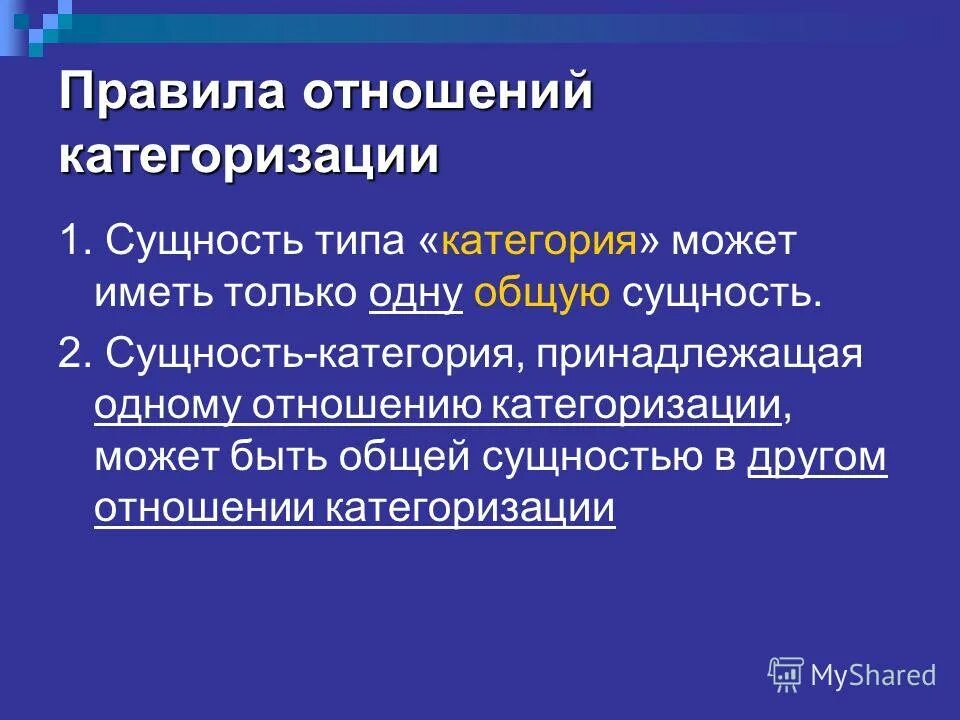 Правила отношений категоризации

1. Сущность типа «категория» может иметь только одну общую сущность.

2. Сущность-категория, принадлежащая одному отношению категоризации, может быть общей сущностью в другом отношении категоризации

MyShared